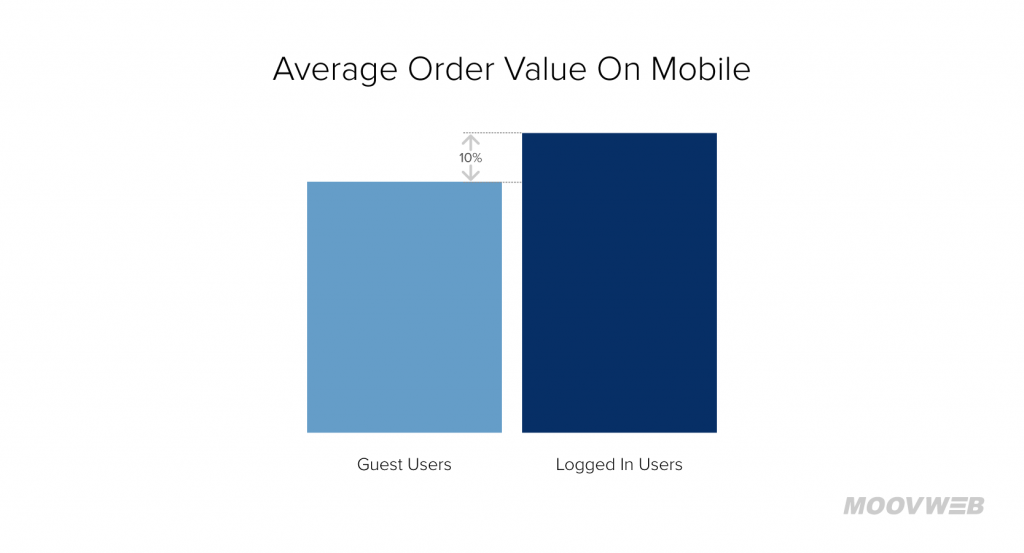 Average Order Value On Mobile

10%

Guest Users

Logged In Users

MOOVWEB